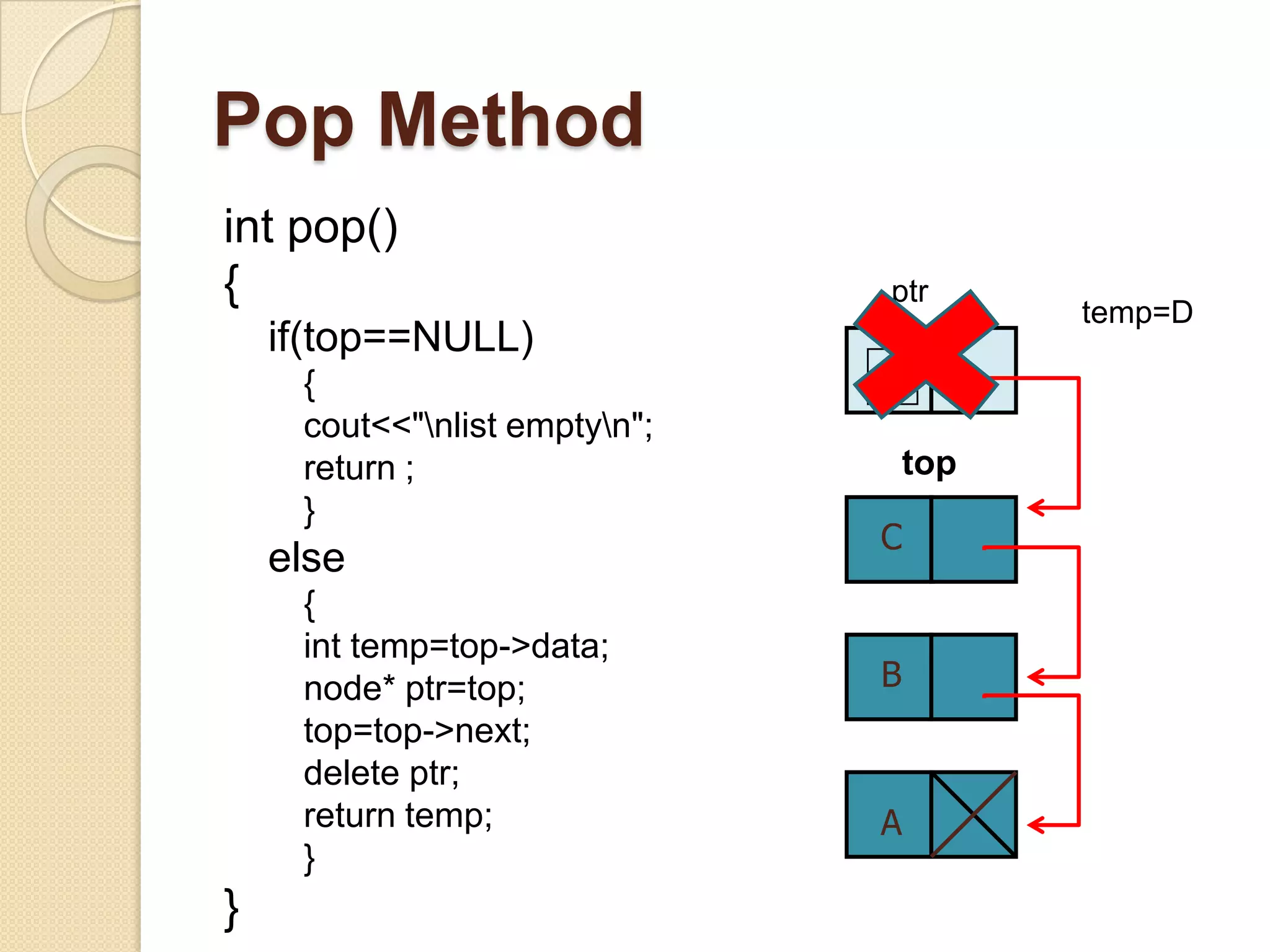 Pop Method

int pop()
{
if(top==NULL)
{
cout<<"\nlist empty\n";
return ;
}
else
{
int temp=top->data;
node* ptr=top;
top=top->next;
delete ptr;
return temp;
}
}

ptr

temp=D

top

C

B

A